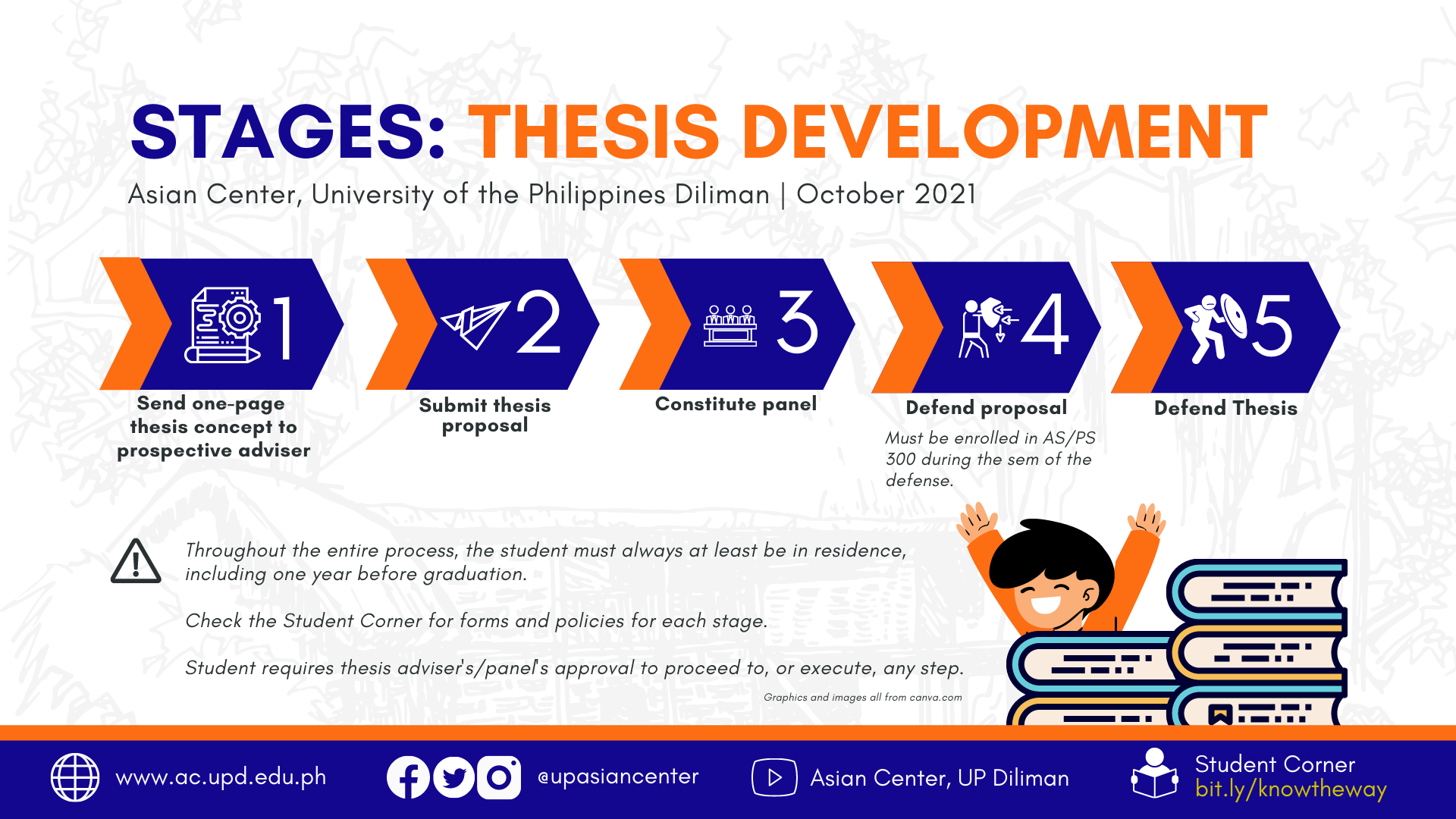 STAGES: THESIS DEVELOPMENT

Asian Center, University of the Philippines Diliman | October 2021

1
Send one-page thesis concept to prospective adviser

2
Submit thesis proposal

3
Constitute panel

4
Defend proposal
Must be enrolled in AS/PS 300 during the sem of the defense.

5
Defend Thesis

Throughout the entire process, the student must always at least be in residence, including one year before graduation.

Check the Student Corner for forms and policies for each stage.

Student requires thesis adviser's/panel's approval to proceed to, or execute, any step.

Graphics and images all from canva.com

www.ac.upd.edu.ph

@upasiancenter

Asian Center, UP Diliman

Student Corner
bit.ly/knowtheway